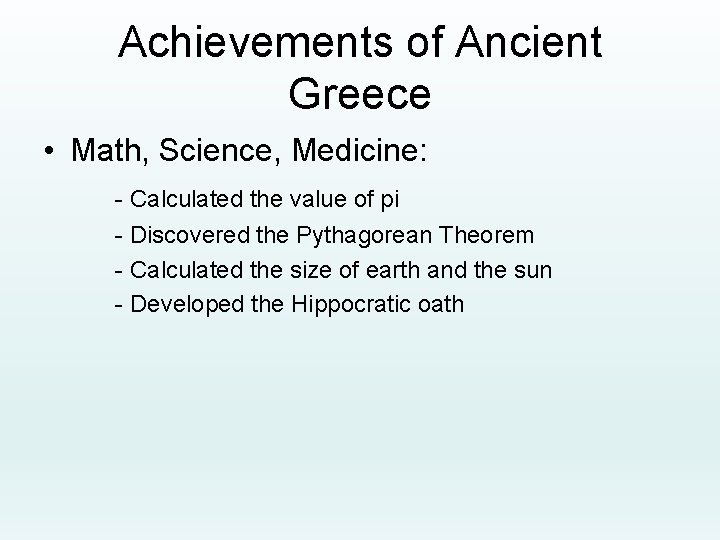 Achievements of Ancient Greece

• Math, Science, Medicine:

- Calculated the value of pi
- Discovered the Pythagorean Theorem
- Calculated the size of earth and the sun
- Developed the Hippocratic oath